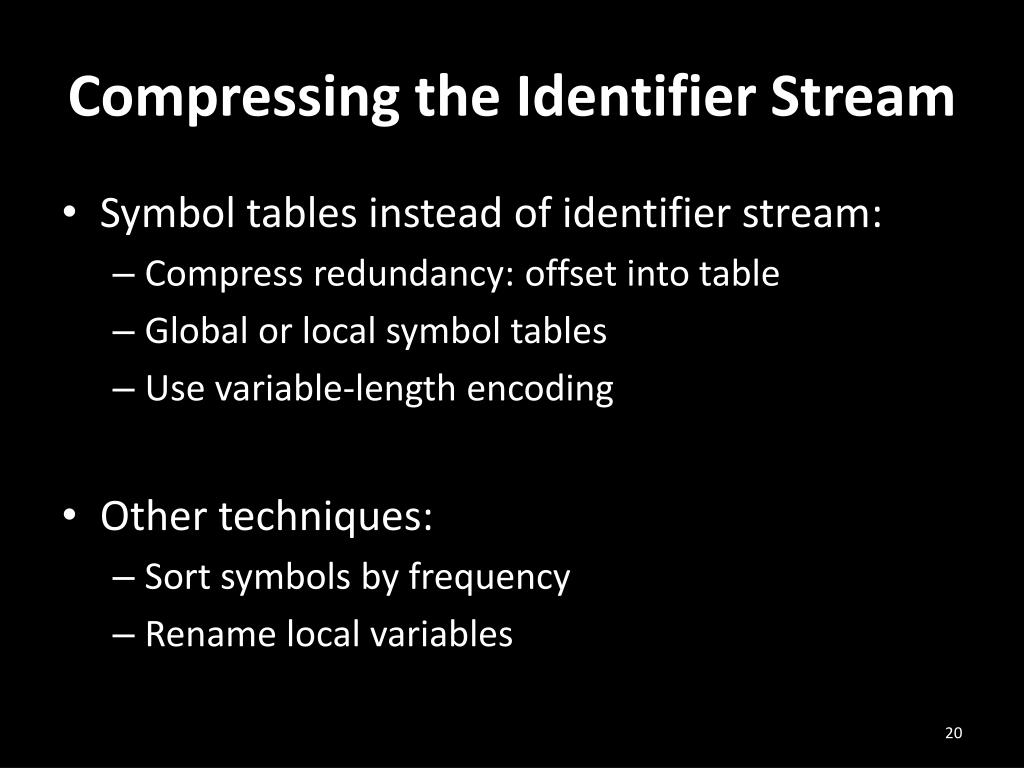 Compressing the Identifier Stream

• Symbol tables instead of identifier stream:
– Compress redundancy: offset into table
– Global or local symbol tables
– Use variable-length encoding

• Other techniques:
– Sort symbols by frequency
– Rename local variables

20